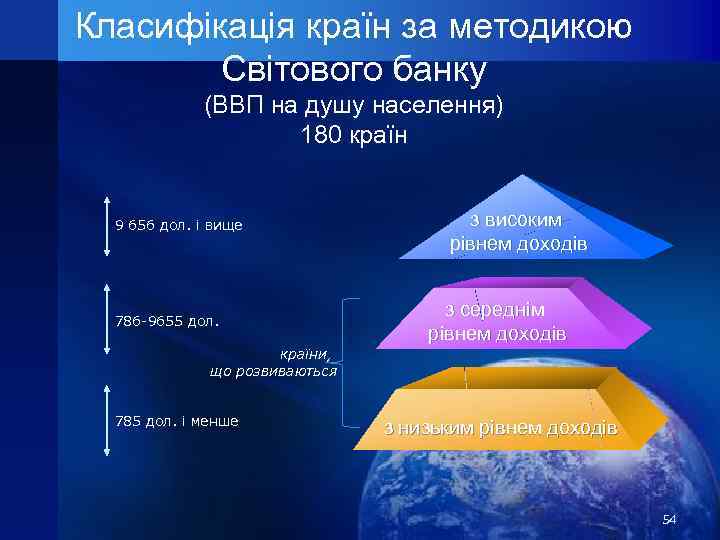 Класифікація країн за методикою Світового банку
(ВВП на душу населення)
180 країн

9 656 дол. і вище

з високим рівнем доходів

786-9655 дол.

з середнім рівнем доходів

країни, що розвиваються

785 дол. і менше

з низьким рівнем доходів

54